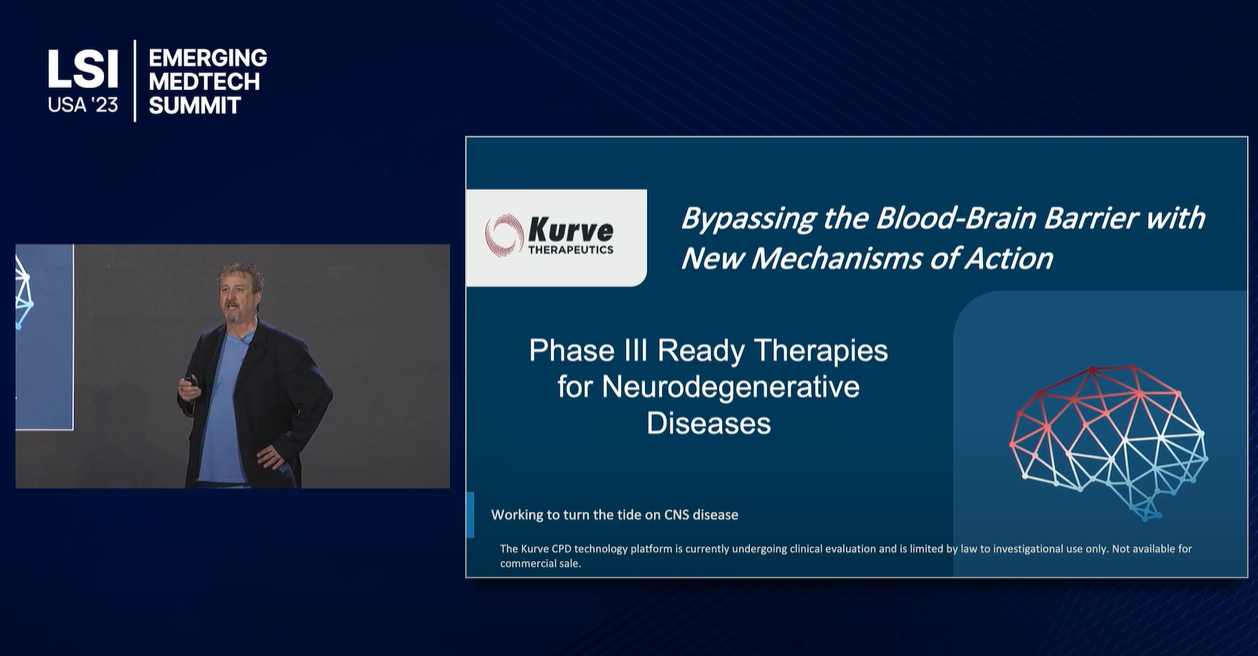 LSI USA '23

EMERGING MEDTECH SUMMIT

Kurve THERAPEUTICS

Bypassing the Blood-Brain Barrier with New Mechanisms of Action

Phase III Ready Therapies for Neurodegenerative Diseases

Working to turn the tide on CNS disease

The Kurve CPD technology platform is currently undergoing clinical evaluation and is limited by law to investigational use only. Not available for commercial sale.